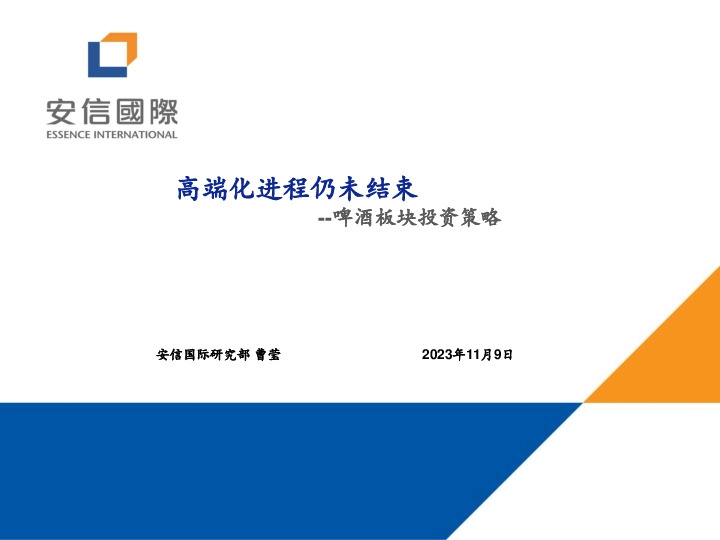 安信國際
ESSENCE INTERNATIONAL

高端化进程仍未结束
--啤酒板块投资策略

安信国际研究部 曹莹

2023年11月9日